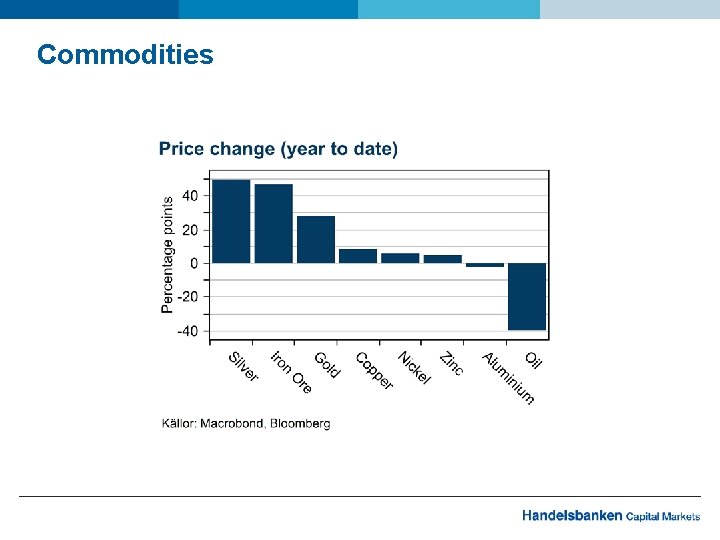 Commodities

Price change (year to date)

Percentage points

40
20
0
-20
-40

Silver
Iron Ore
Gold
Copper
Nickel
Zinc
Aluminium
Oil

Källor: Macrobond, Bloomberg

Handelsbanken Capital Markets